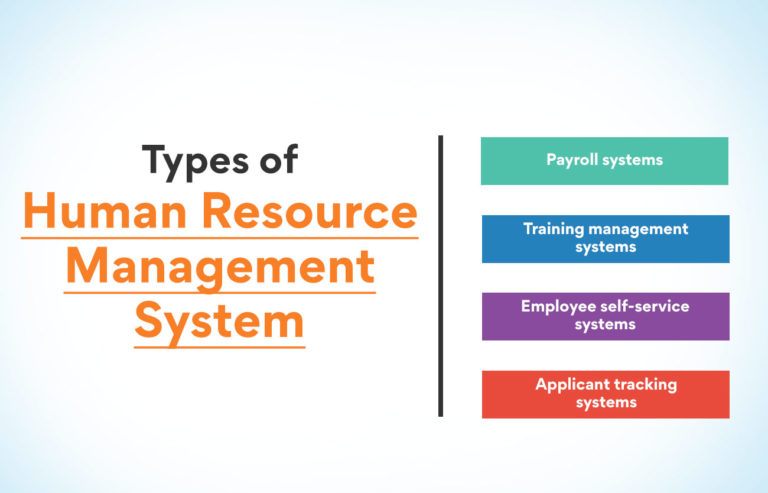 Types of
Human Resource Management System

Payroll systems

Training management systems

Employee self-service systems

Applicant tracking systems